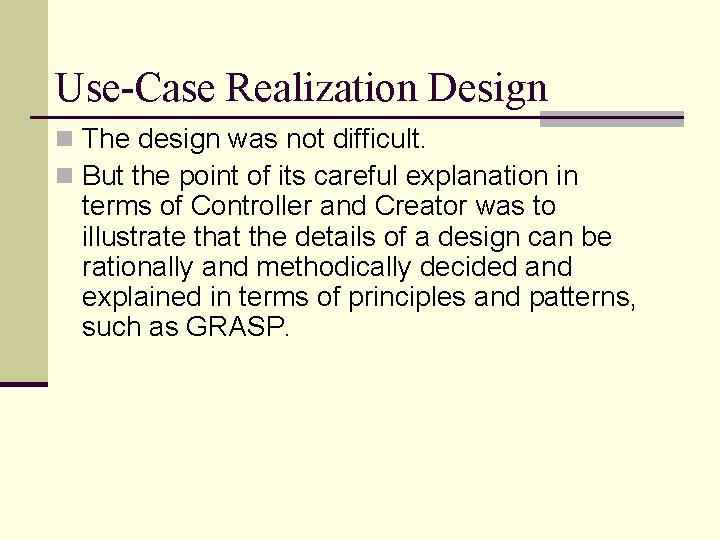 Use-Case Realization Design

The design was not difficult.

But the point of its careful explanation in terms of Controller and Creator was to illustrate that the details of a design can be rationally and methodically decided and explained in terms of principles and patterns, such as GRASP.